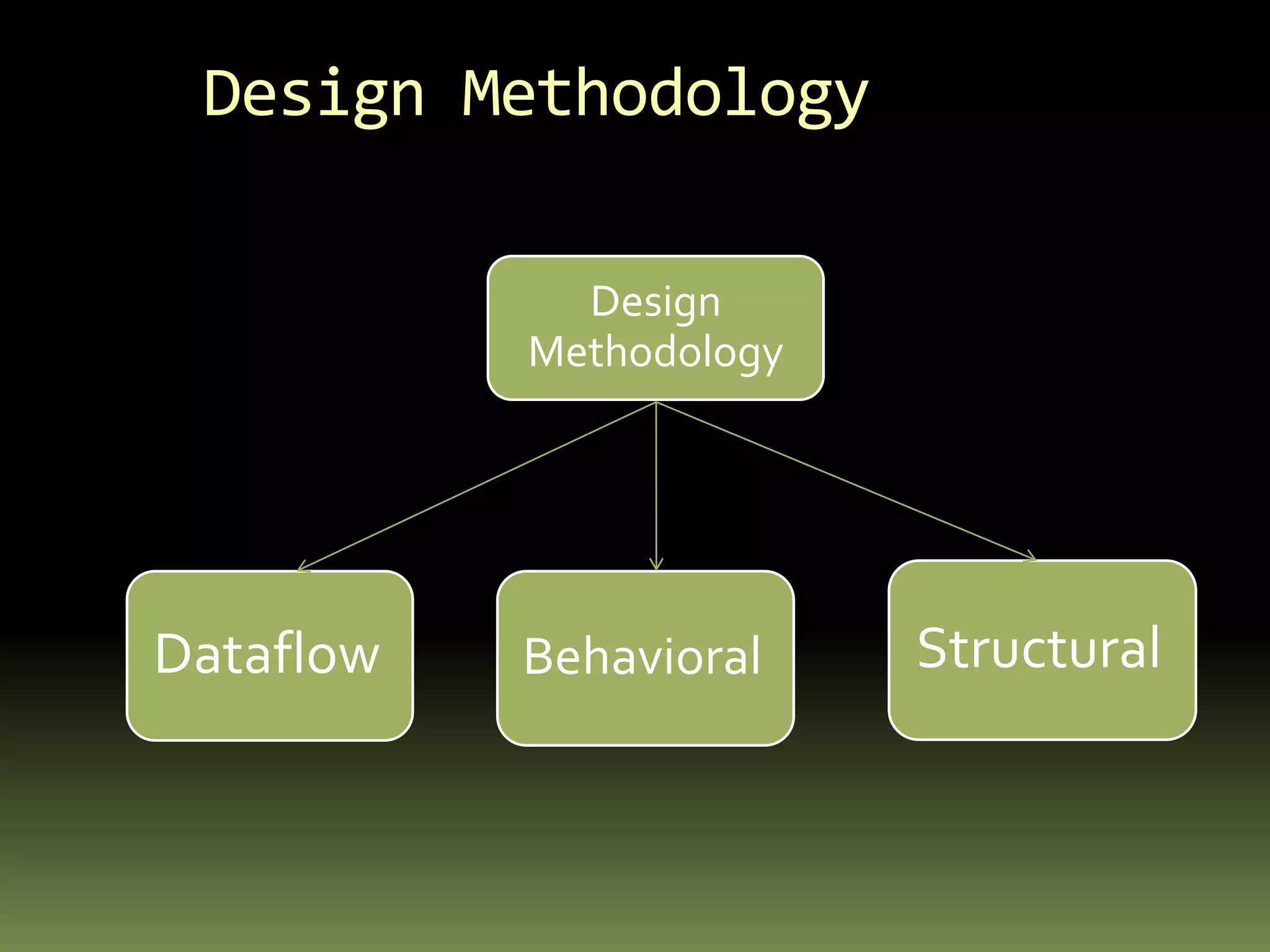 Design Methodology

Design Methodology

Dataflow

Behavioral

Structural